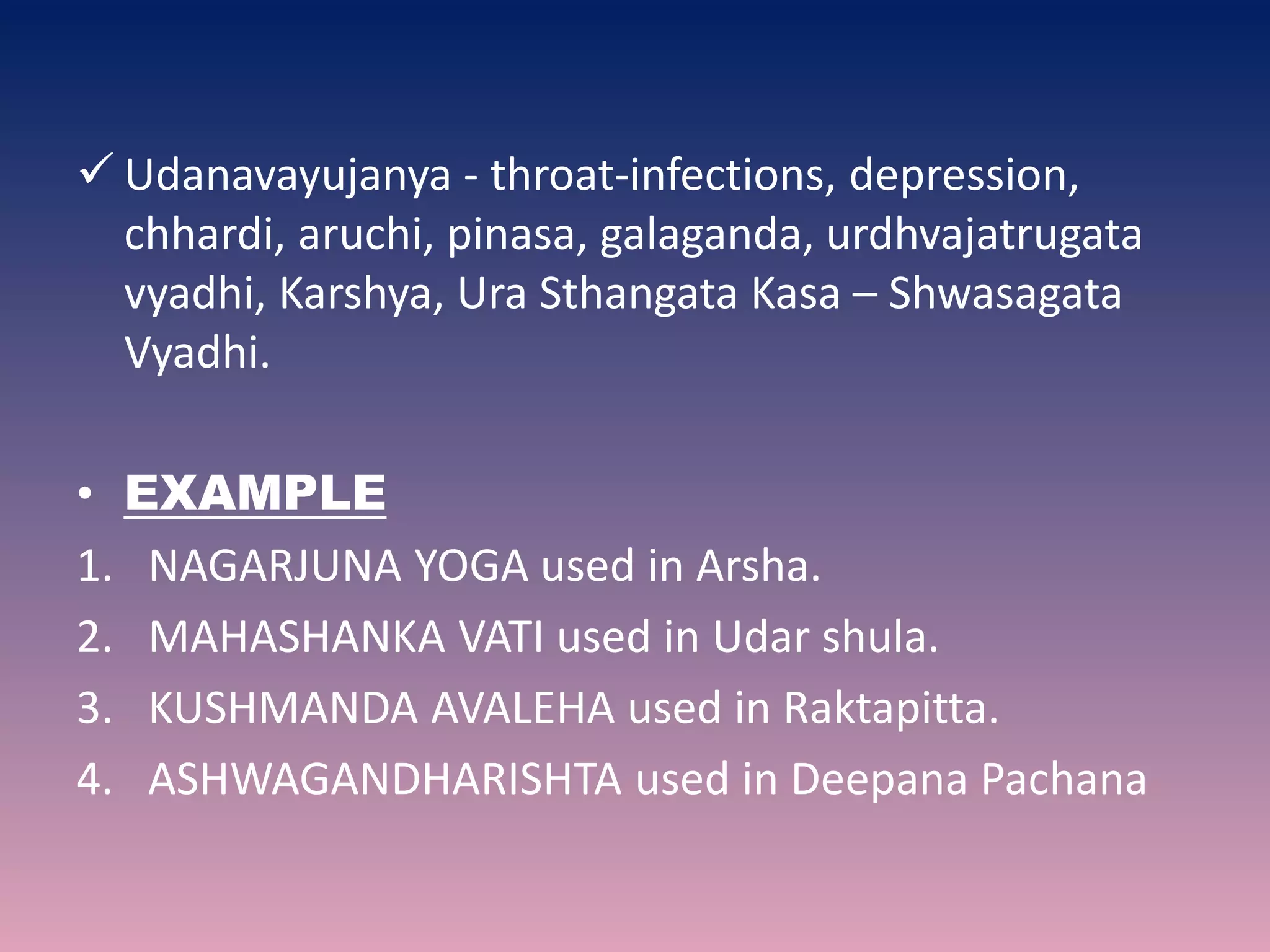 ✓ Udanavayujanya - throat-infections, depression, chhardi, aruchi, pinasa, galaganda, urdhvajatrugata vyadhi, Karshya, Ura Sthangata Kasa – Shwasagata Vyadhi.

• EXAMPLE

1. NAGARJUNA YOGA used in Arsha.
2. MAHASHANKA VATI used in Udar shula.
3. KUSHMANDA AVALEHA used in Raktapitta.
4. ASHWAGANDHARISHTA used in Deepana Pachana